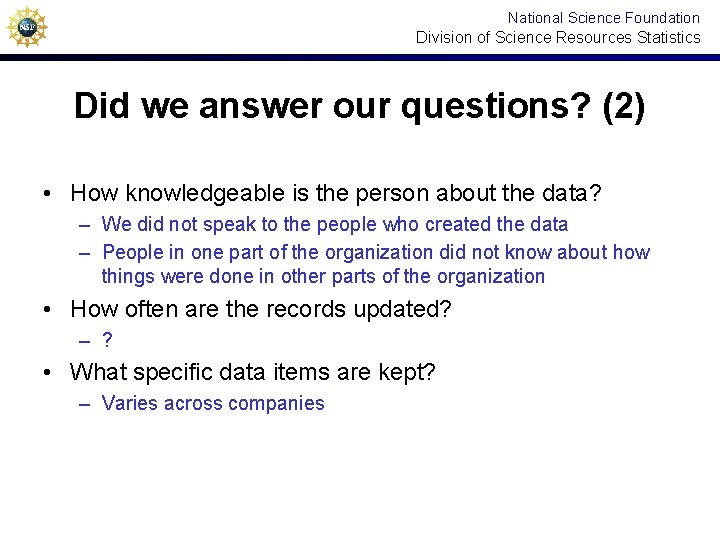 NSF

National Science Foundation
Division of Science Resources Statistics

Did we answer our questions? (2)

• How knowledgeable is the person about the data?
– We did not speak to the people who created the data
– People in one part of the organization did not know about how things were done in other parts of the organization

• How often are the records updated?
– ?

• What specific data items are kept?
– Varies across companies